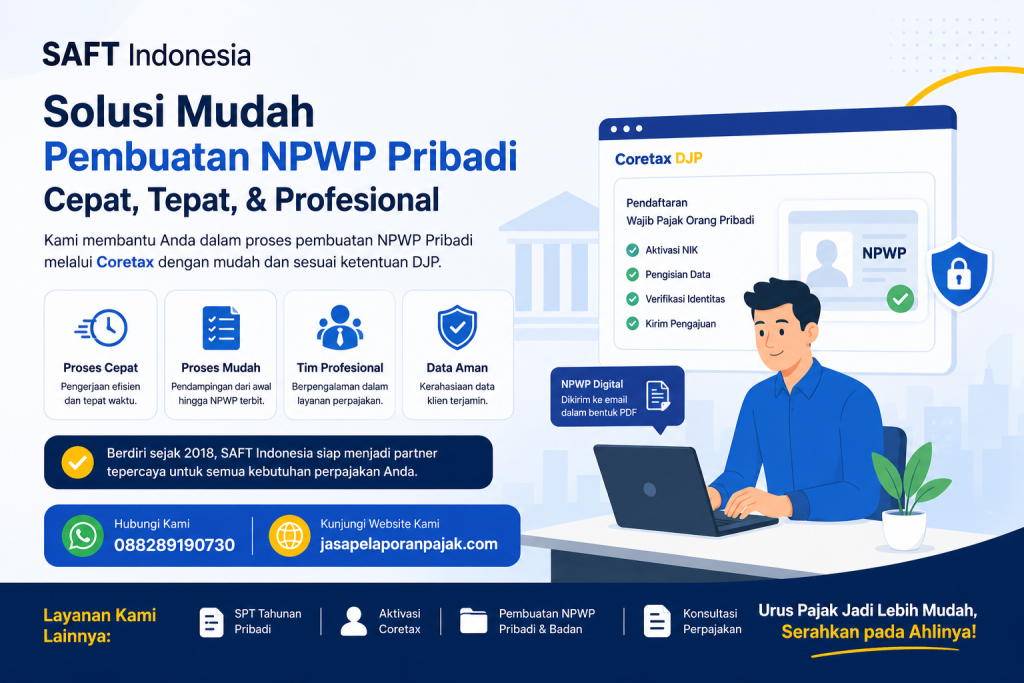 SAFT Indonesia

Solusi Mudah
Pembuatan NPWP Pribadi
Cepat, Tepat, & Profesional

Kami membantu Anda dalam proses pembuatan NPWP Pribadi melalui Coretax dengan mudah dan sesuai ketentuan DJP.

Proses Cepat
Pengerjaan efisien dan tepat waktu.

Proses Mudah
Pendampingan dari awal hingga NPWP terbit.

Tim Profesional
Berpengalaman dalam layanan perpajakan.

Data Aman
Kerahasiaan data klien terjamin.

Berdiri sejak 2018, SAFT Indonesia siap menjadi partner tepercaya untuk semua kebutuhan perpajakan Anda.

Hubungi Kami
088289190730

Kunjungi Website Kami
jasapelaporanpajak.com

Coretax DJP

Pendaftaran
Wajib Pajak Orang Pribadi

Aktivasi NIK
Pengisian Data
Verifikasi Identitas
Kirim Pengajuan

NPWP

NPWP Digital
Dikirim ke email dalam bentuk PDF

Layanan Kami Lainnya:

SPT Tahunan Pribadi

Aktivasi Coretax

Pembuatan NPWP Pribadi & Badan

Konsultasi Perpajakan

Urus Pajak Jadi Lebih Mudah,
Serahkan pada Ahlinya!